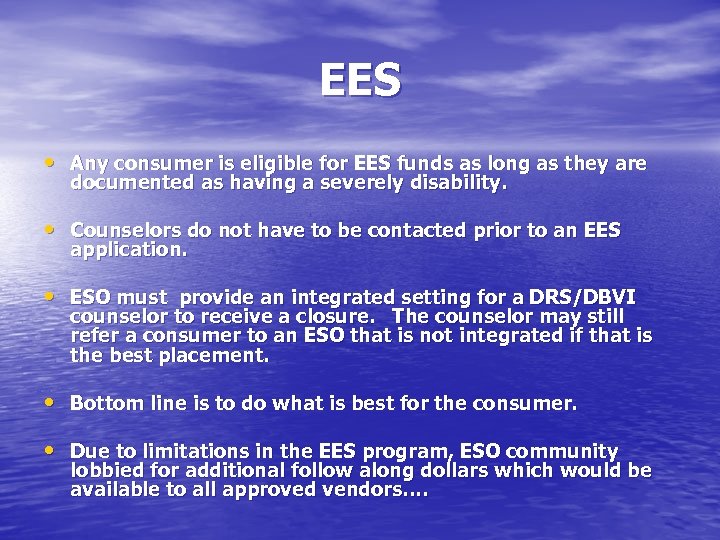 EES

• Any consumer is eligible for EES funds as long as they are documented as having a severely disability.

• Counselors do not have to be contacted prior to an EES application.

• ESO must provide an integrated setting for a DRS/DBVI counselor to receive a closure. The counselor may still refer a consumer to an ESO that is not integrated if that is the best placement.

• Bottom line is to do what is best for the consumer.

• Due to limitations in the EES program, ESO community lobbied for additional follow along dollars which would be available to all approved vendors….